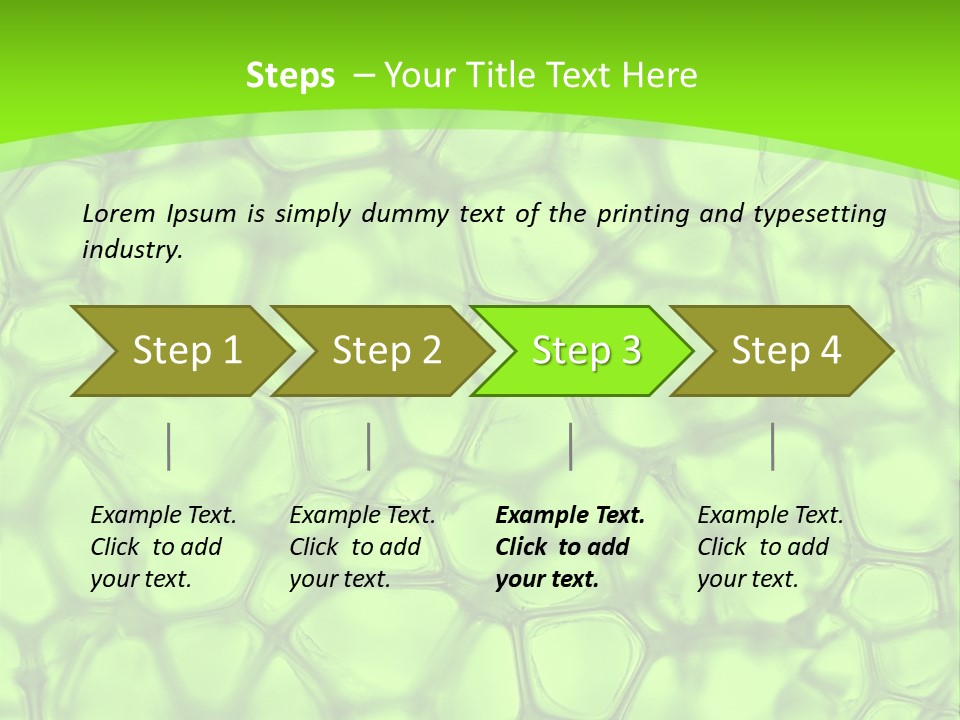 Steps – Your Title Text Here

Lorem Ipsum is simply dummy text of the printing and typesetting industry.

Step 1
Step 2
Step 3
Step 4

Example Text. Click to add your text.

Example Text. Click to add your text.

Example Text. Click to add your text.

Example Text. Click to add your text.